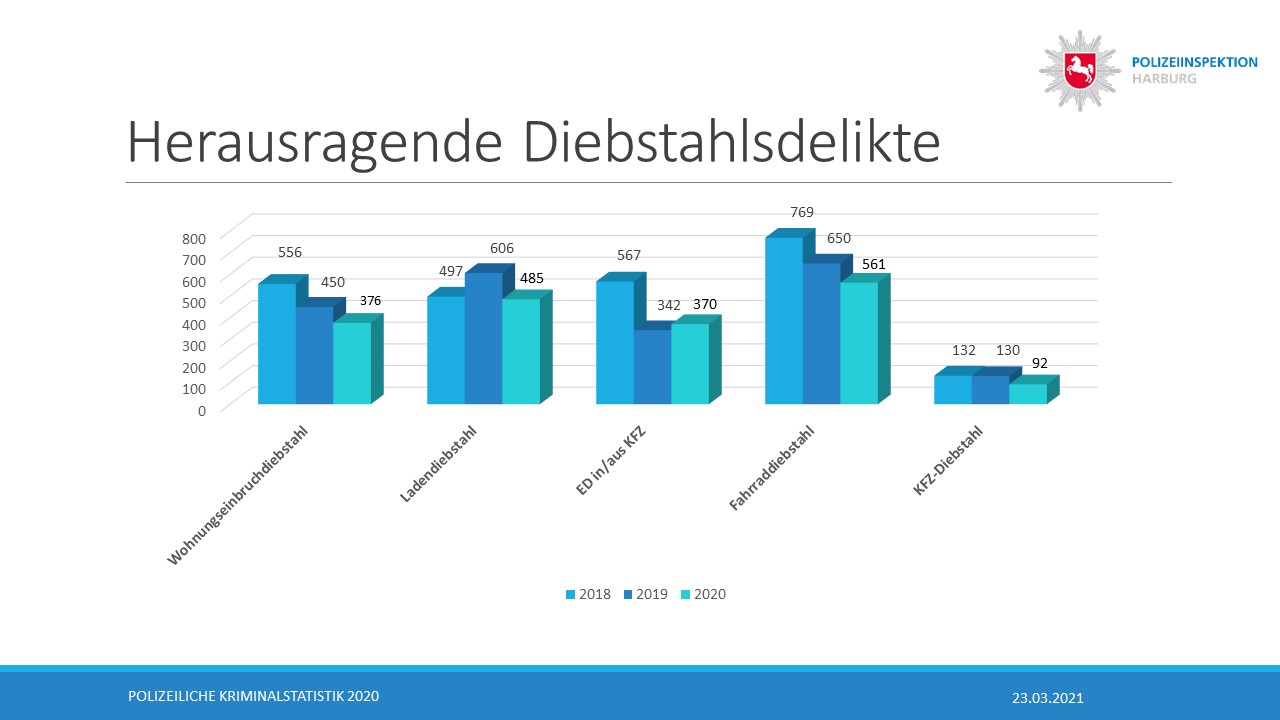 POLIZEIINSPEKTION HARBURG

Herausragende Diebstahlsdelikte

800
700
600
500
400
300
200
100
0

556 450 376
497 606 485
567 342 370
769 650 561
132 130 92

Wohnungseinbruchdiebstahl
Ladendiebstahl
ED in/aus KFZ
Fahrraddiebstahl
KFZ-Diebstahl

2018 2019 2020

POLIZEILICHE KRIMINALSTATISTIK 2020

23.03.2021